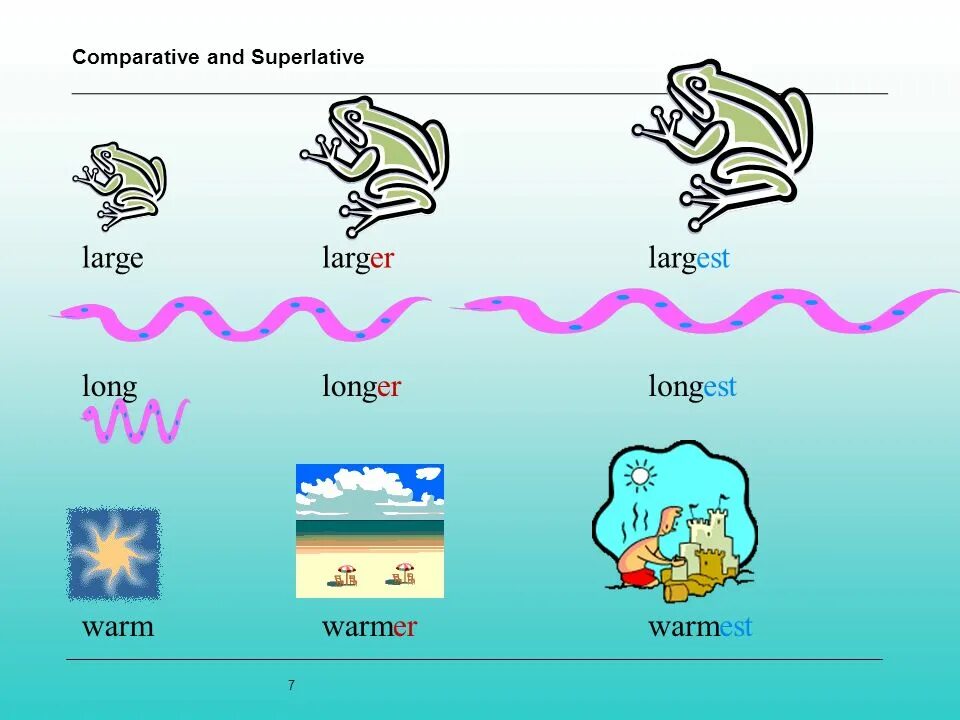 Comparative and Superlative

large larger largest

long longer longest

warm warmer warmest

7